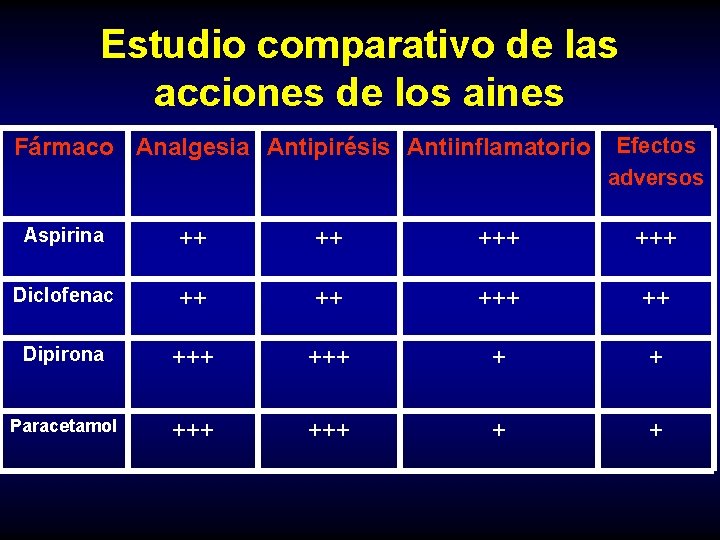 Estudio comparativo de las acciones de los aines

| Fármaco | Analgesia | Antipirésis | Antiinflamatorio | Efectos adversos |
|---|---|---|---|---|
| Aspirina | ++ | ++ | +++ | +++ |
| Diclofenac | ++ | ++ | +++ | ++ |
| Dipirona | +++ | +++ | + | + |
| Paracetamol | +++ | +++ | + | + |